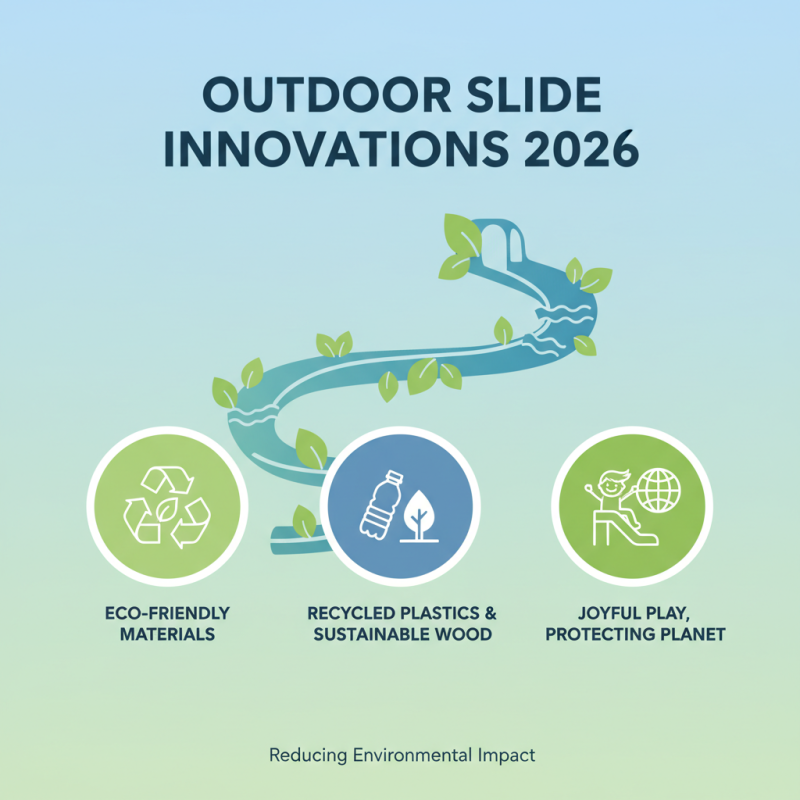 OUTDOOR SLIDE INNOVATIONS 2026

ECO-FRIENDLY MATERIALS

RECYCLED PLASTICS & SUSTAINABLE WOOD

JOYFUL PLAY, PROTECTING PLANET

Reducing Environmental Impact